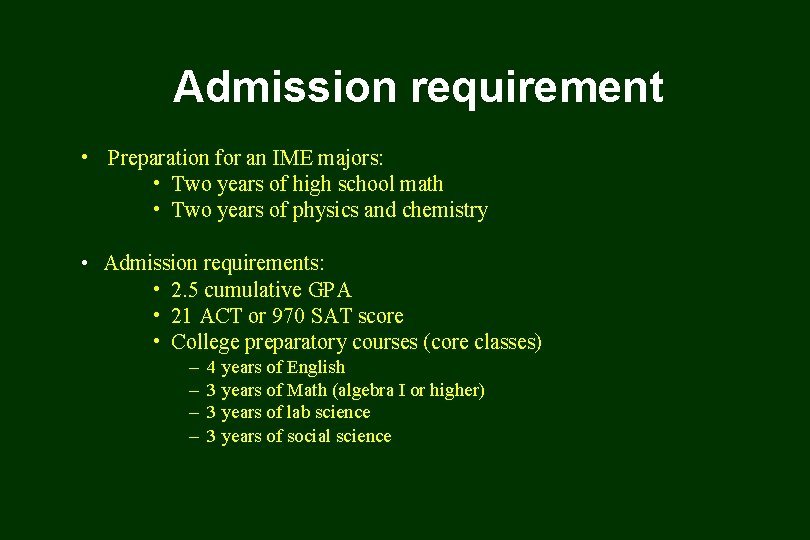 Admission requirement

• Preparation for an IME majors:
  • Two years of high school math
  • Two years of physics and chemistry

• Admission requirements:
  • 2.5 cumulative GPA
  • 21 ACT or 970 SAT score
  • College preparatory courses (core classes)
    – 4 years of English
    – 3 years of Math (algebra I or higher)
    – 3 years of lab science
    – 3 years of social science